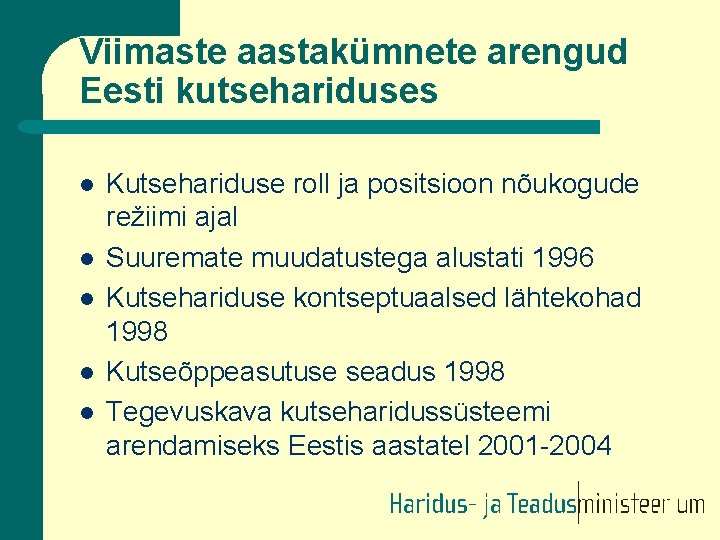 Viimaste aastakümnete arengud Eesti kutsehariduses

- Kutsehariduse roll ja positsioon nõukogude režiimi ajal
- Suuremate muudatustega alustati 1996
- Kutsehariduse kontseptuaalsed lähtekohad 1998
- Kutseõppeasutuse seadus 1998
- Tegevuskava kutseharidussüsteemi arendamiseks Eestis aastatel 2001-2004

Haridus- ja Teadusministeerium